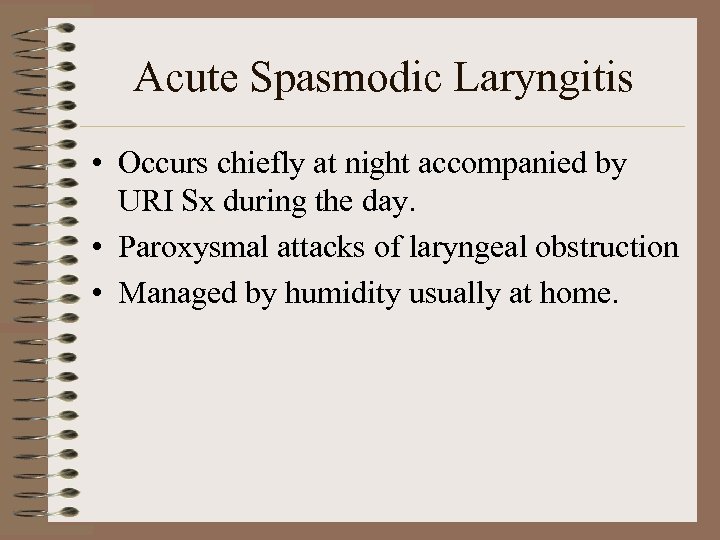 Acute Spasmodic Laryngitis

• Occurs chiefly at night accompanied by URI Sx during the day.
• Paroxysmal attacks of laryngeal obstruction
• Managed by humidity usually at home.